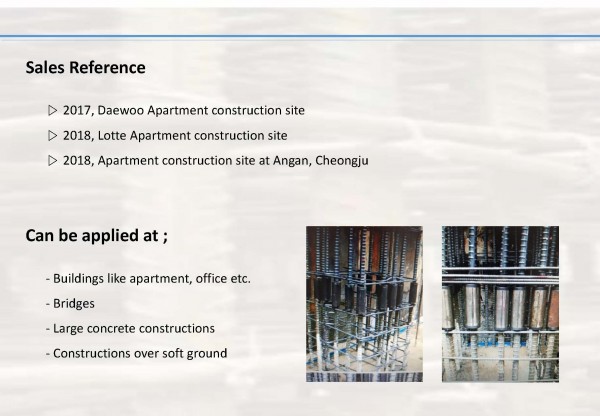 Sales Reference

▷ 2017, Daewoo Apartment construction site

▷ 2018, Lotte Apartment construction site

▷ 2018, Apartment construction site at Angan, Cheongju

Can be applied at ;

- Buildings like apartment, office etc.

- Bridges

- Large concrete constructions

- Constructions over soft ground